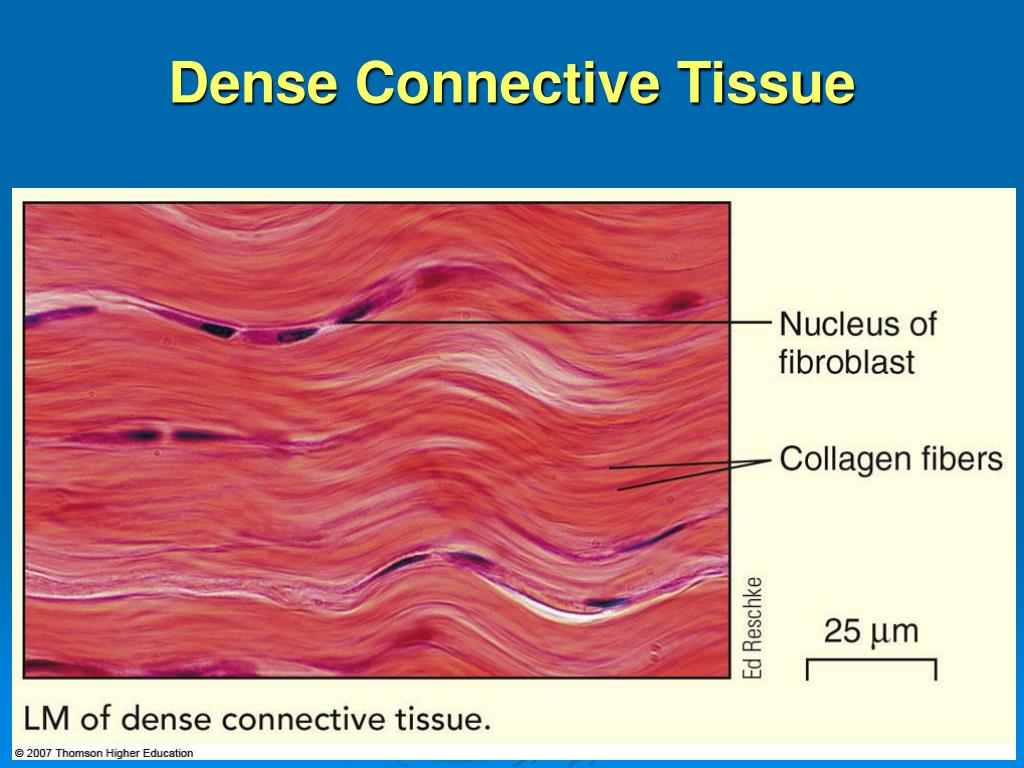 Dense Connective Tissue

Nucleus of fibroblast

Collagen fibers

Ed Reschke

25 µm

LM of dense connective tissue.

© 2007 Thomson Higher Education